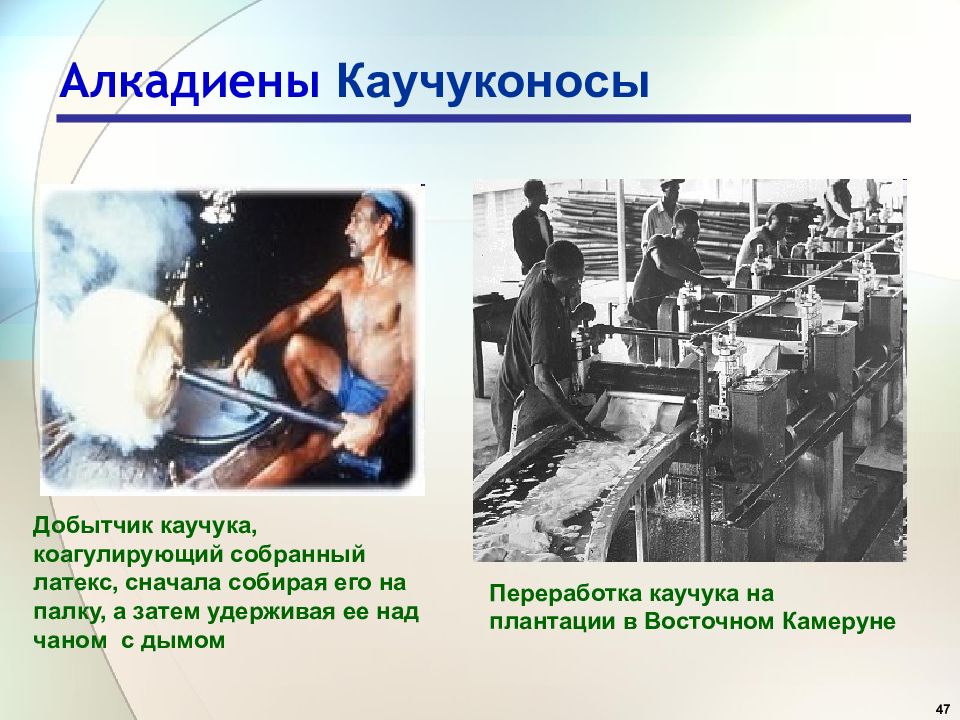 Алкадиены Каучуконосы

Добытчик каучука, коагулирующий собранный латекс, сначала собирая его на палку, а затем удерживая ее над чаном с дымом

Переработка каучука на плантации в Восточном Камеруне

47